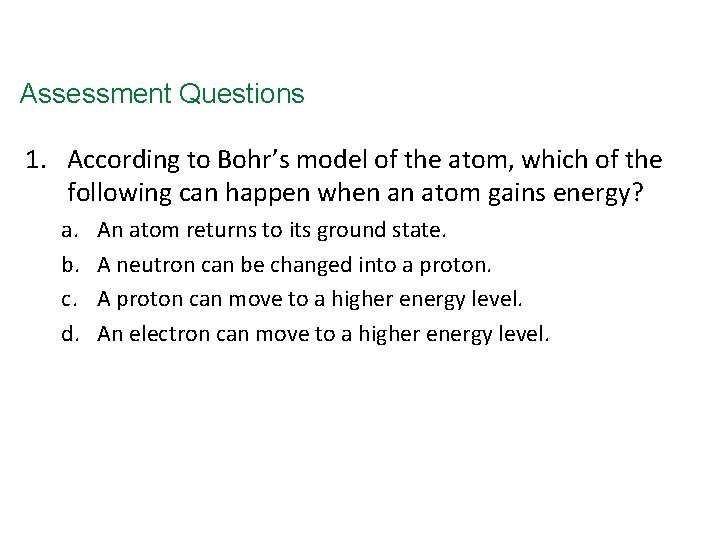 Assessment Questions

1. According to Bohr’s model of the atom, which of the following can happen when an atom gains energy?

a. An atom returns to its ground state.

b. A neutron can be changed into a proton.

c. A proton can move to a higher energy level.

d. An electron can move to a higher energy level.